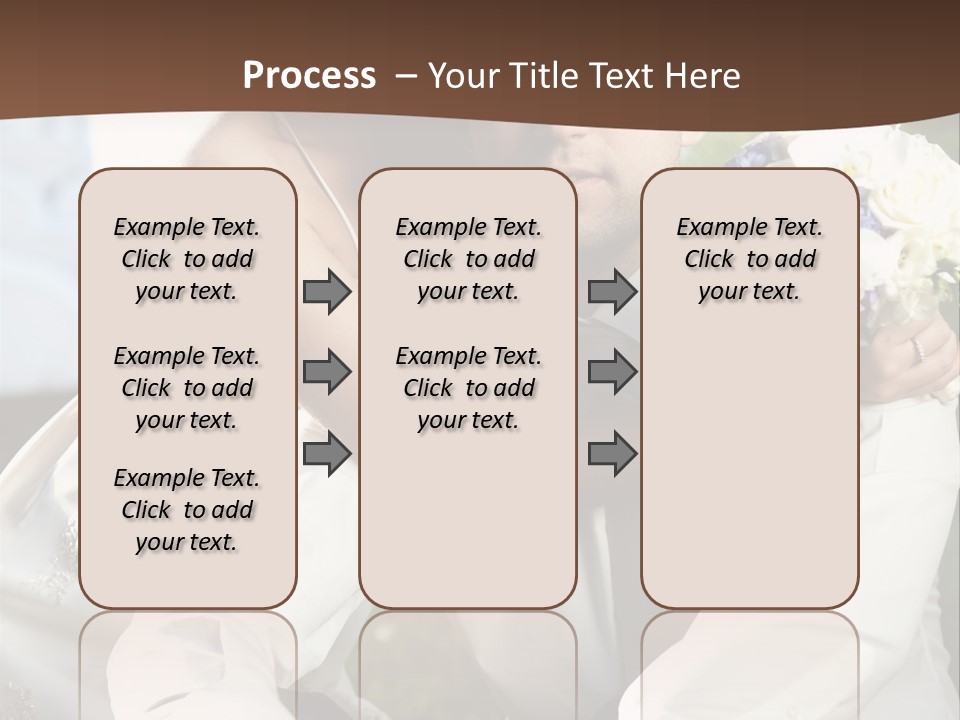 Process – Your Title Text Here

Example Text. Click to add your text.

Example Text. Click to add your text.

Example Text. Click to add your text.

Example Text. Click to add your text.

Example Text. Click to add your text.

Example Text. Click to add your text.